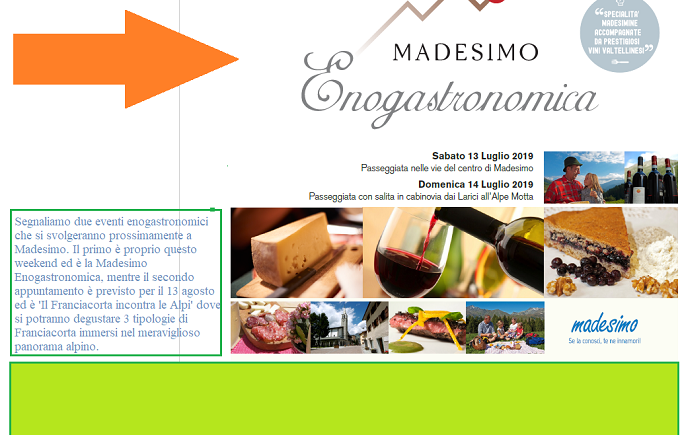 MADESIMO
Enogastronomica

"SPECIALITA' MADESIMINE ACCOMPAGNATE DA PRESTIGIOSI VINI VALTELLINESI"

Sabato 13 Luglio 2019
Passeggiata nelle vie del centro di Madesimo

Domenica 14 Luglio 2019
Passeggiata con salita in cabinovia dai Larici all'Alpe Motta

Segnaliamo due eventi enogastronomici che si svolgeranno prossimamente a Madesimo. Il primo è proprio questo weekend ed è la Madesimo Enogastronomica, mentre il secondo appuntamento è previsto per il 13 agosto ed è 'Il Franciacorta incontra le Alpi' dove si potranno degustare 3 tipologie di Franciacorta immersi nel meraviglioso panorama alpino.

madesimo
Se la conosci, te ne innamori!